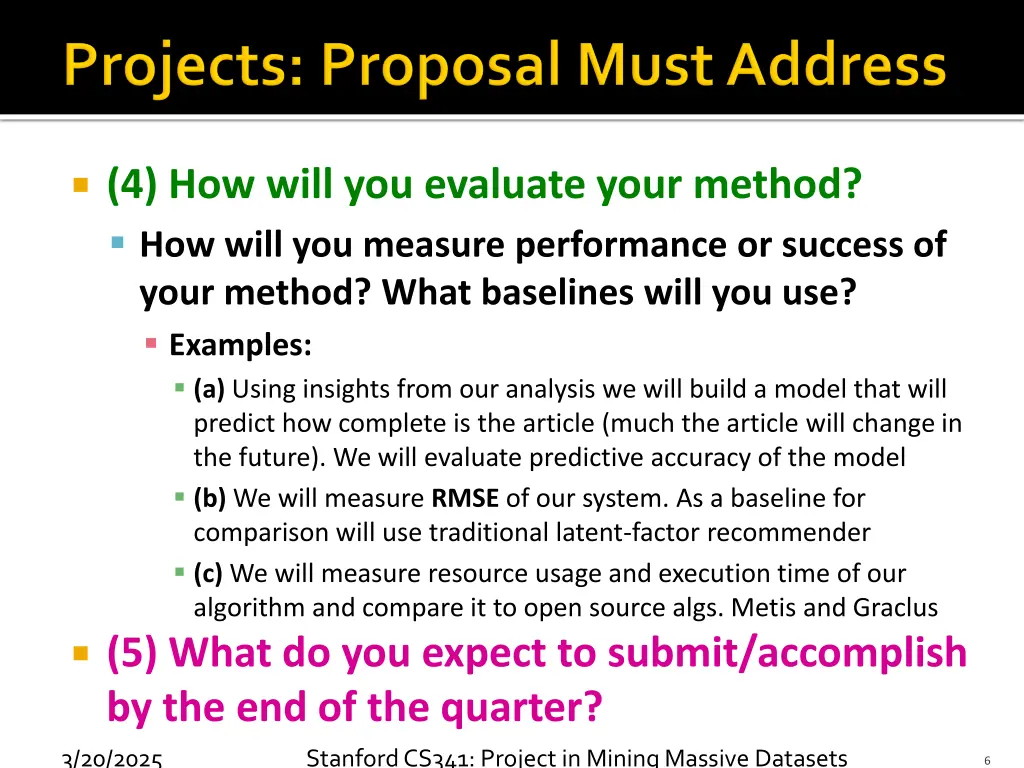 Projects: Proposal Must Address

(4) How will you evaluate your method?

How will you measure performance or success of your method? What baselines will you use?

Examples:

(a) Using insights from our analysis we will build a model that will predict how complete is the article (much the article will change in the future). We will evaluate predictive accuracy of the model

(b) We will measure RMSE of our system. As a baseline for comparison will use traditional latent-factor recommender

(c) We will measure resource usage and execution time of our algorithm and compare it to open source algs. Metis and Graclus

(5) What do you expect to submit/accomplish by the end of the quarter?

3/20/2025 Stanford CS341: Project in Mining Massive Datasets 6